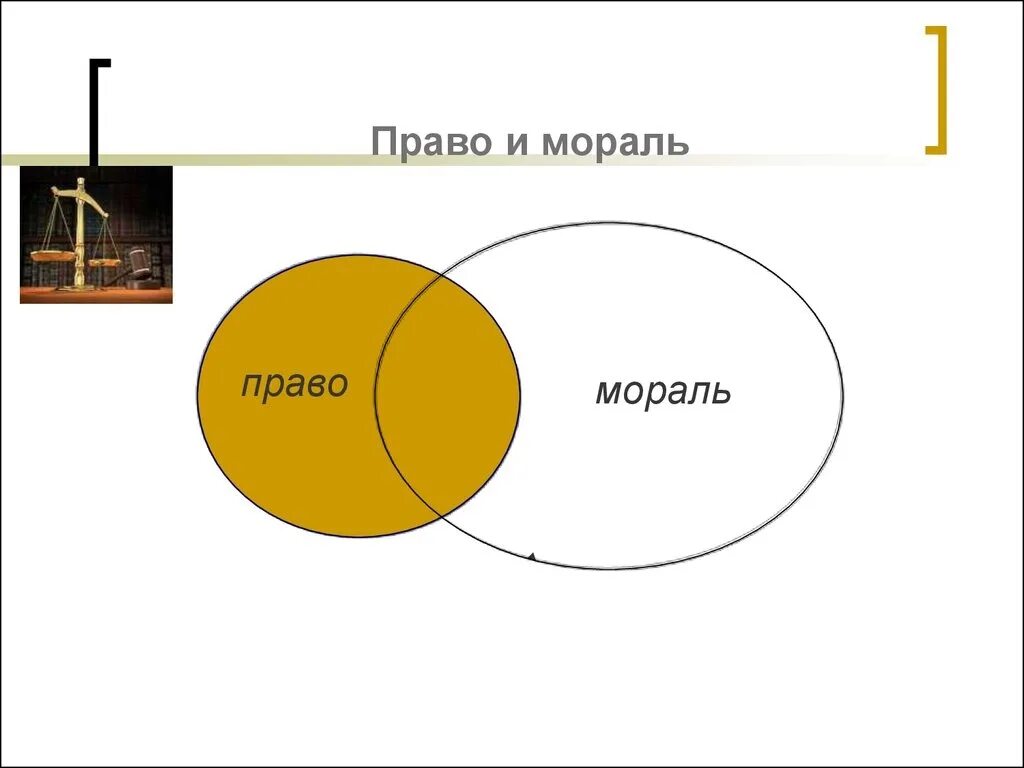 Право и мораль

право

мораль